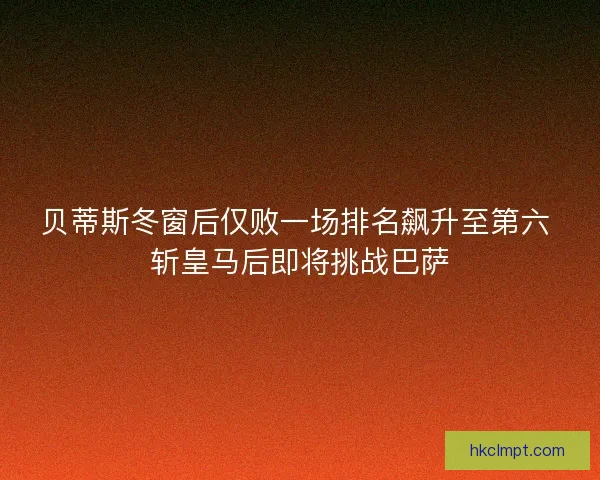 贝蒂斯冬窗后仅败一场排名飙升至第六
斩皇马后即将挑战巴萨

hkclmpt.com